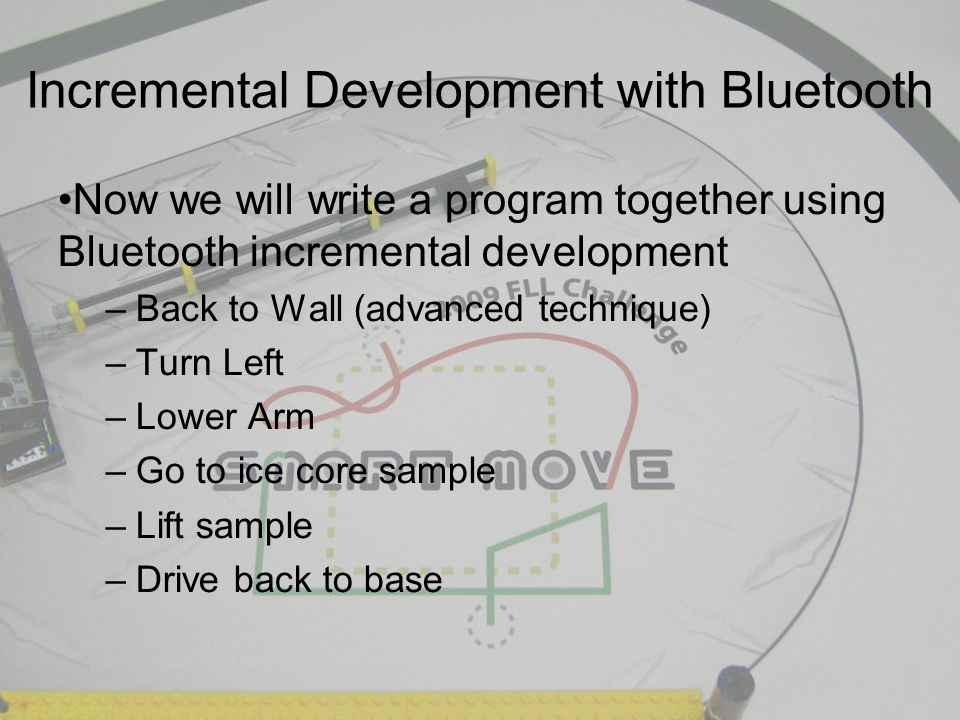 Incremental Development with Bluetooth

•Now we will write a program together using Bluetooth incremental development

– Back to Wall (advanced technique)
– Turn Left
– Lower Arm
– Go to ice core sample
– Lift sample
– Drive back to base

2009 FLL Challenge

SMART MOVE